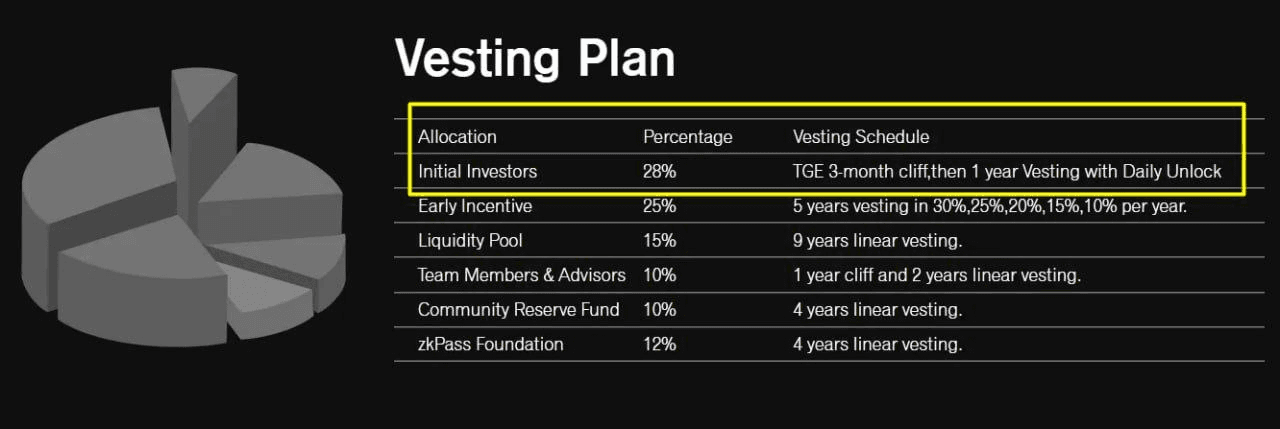 Vesting Plan

| Allocation | Percentage | Vesting Schedule |
|---|---|---|
| Initial Investors | 28% | TGE 3-month cliff,then 1 year Vesting with Daily Unlock |
| Early Incentive | 25% | 5 years vesting in 30%,25%,20%,15%,10% per year. |
| Liquidity Pool | 15% | 9 years linear vesting. |
| Team Members & Advisors | 10% | 1 year cliff and 2 years linear vesting. |
| Community Reserve Fund | 10% | 4 years linear vesting. |
| zkPass Foundation | 12% | 4 years linear vesting. |